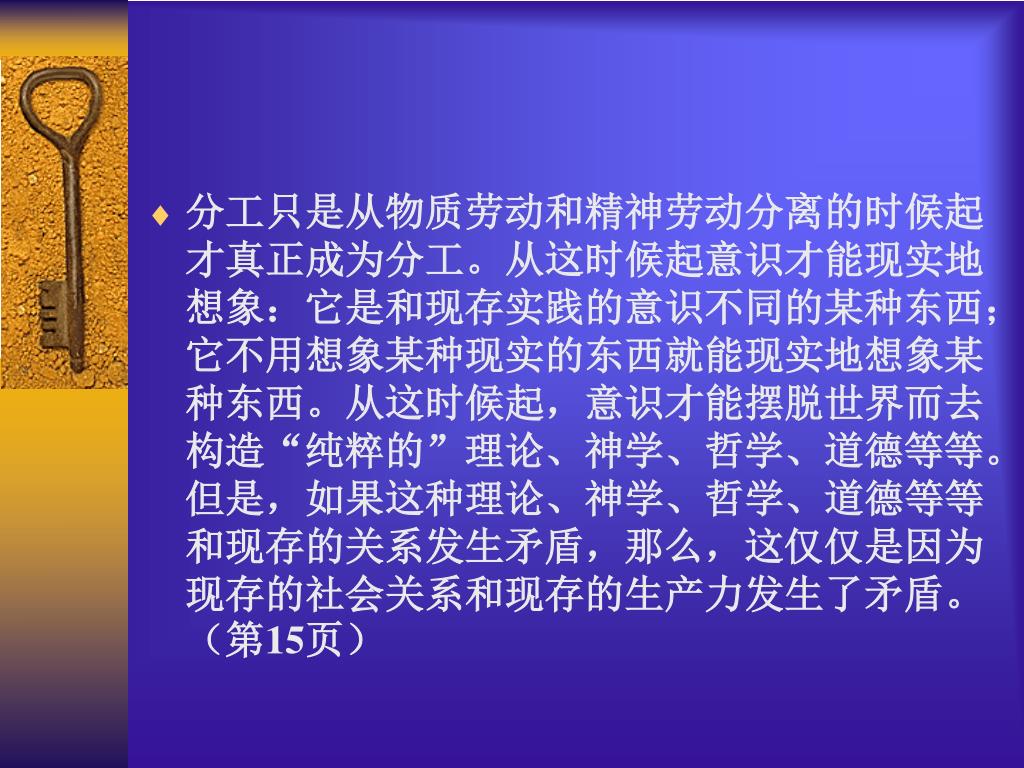 ♦ 分工只是从物质劳动和精神劳动分离的时候起才真正成为分工。从这时候起意识才能现实地想象：它是和现存实践的意识不同的某种东西；它不用想象某种现实的东西就能现实地想象某种东西。从这时候起，意识才能摆脱世界而去构造“纯粹的”理论、神学、哲学、道德等等。但是，如果这种理论、神学、哲学、道德等等和现存的关系发生矛盾，那么，这仅仅是因为现存的社会关系和现存的生产力发生了矛盾。（第15页）